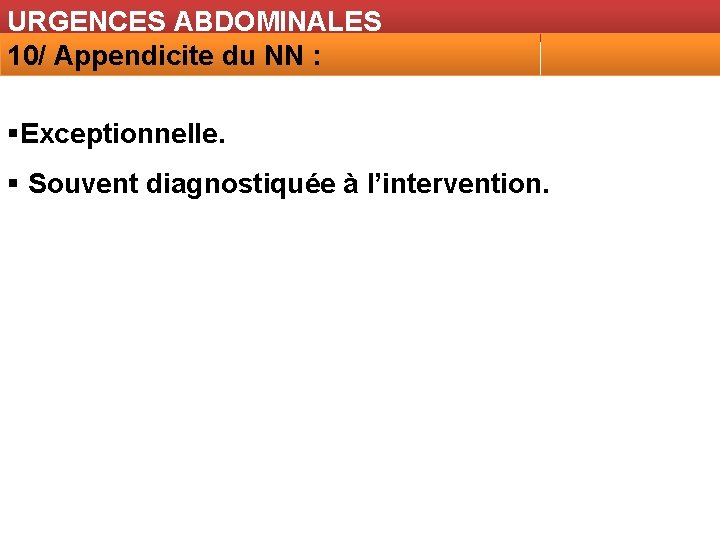 URGENCES ABDOMINALES
10/ Appendicite du NN :

▪Exceptionnelle.

▪ Souvent diagnostiquée à l’intervention.